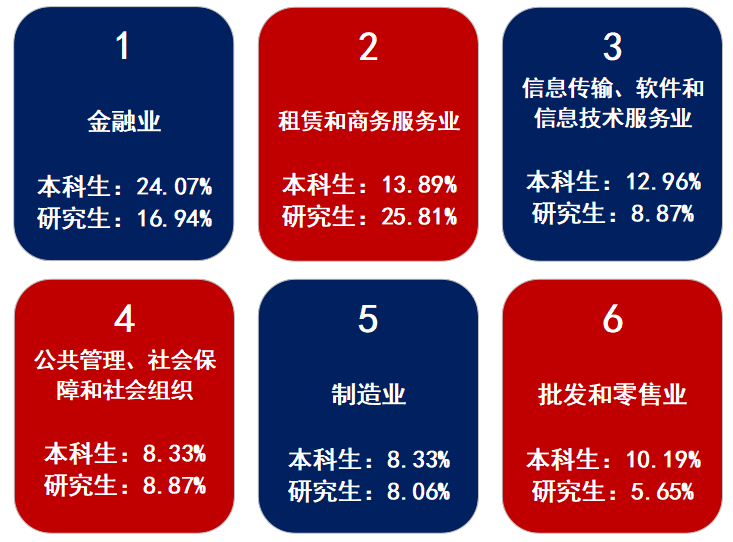 1

金融业

本科生：24.07%
研究生：16.94%

2

租赁和商务服务业

本科生：13.89%
研究生：25.81%

3

信息传输、软件和信息技术服务业

本科生：12.96%
研究生：8.87%

4

公共管理、社会保障和社会组织

本科生：8.33%
研究生：8.87%

5

制造业

本科生：8.33%
研究生：8.06%

6

批发和零售业

本科生：10.19%
研究生：5.65%